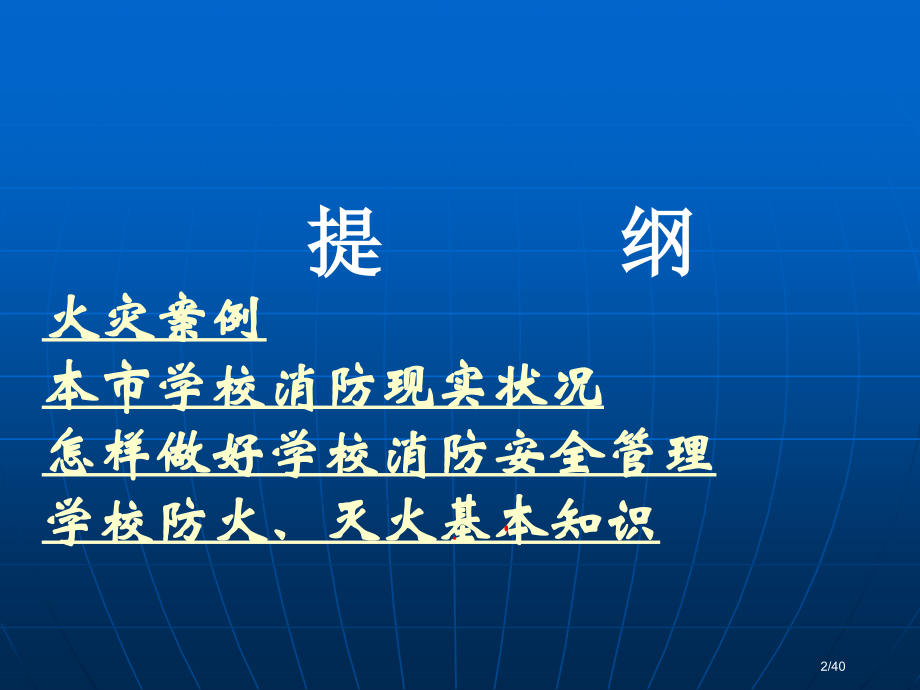 提　　纲

火灾案例

本市学校消防现实状况

怎样做好学校消防安全管理

学校防火、灭火基本知识

2/40